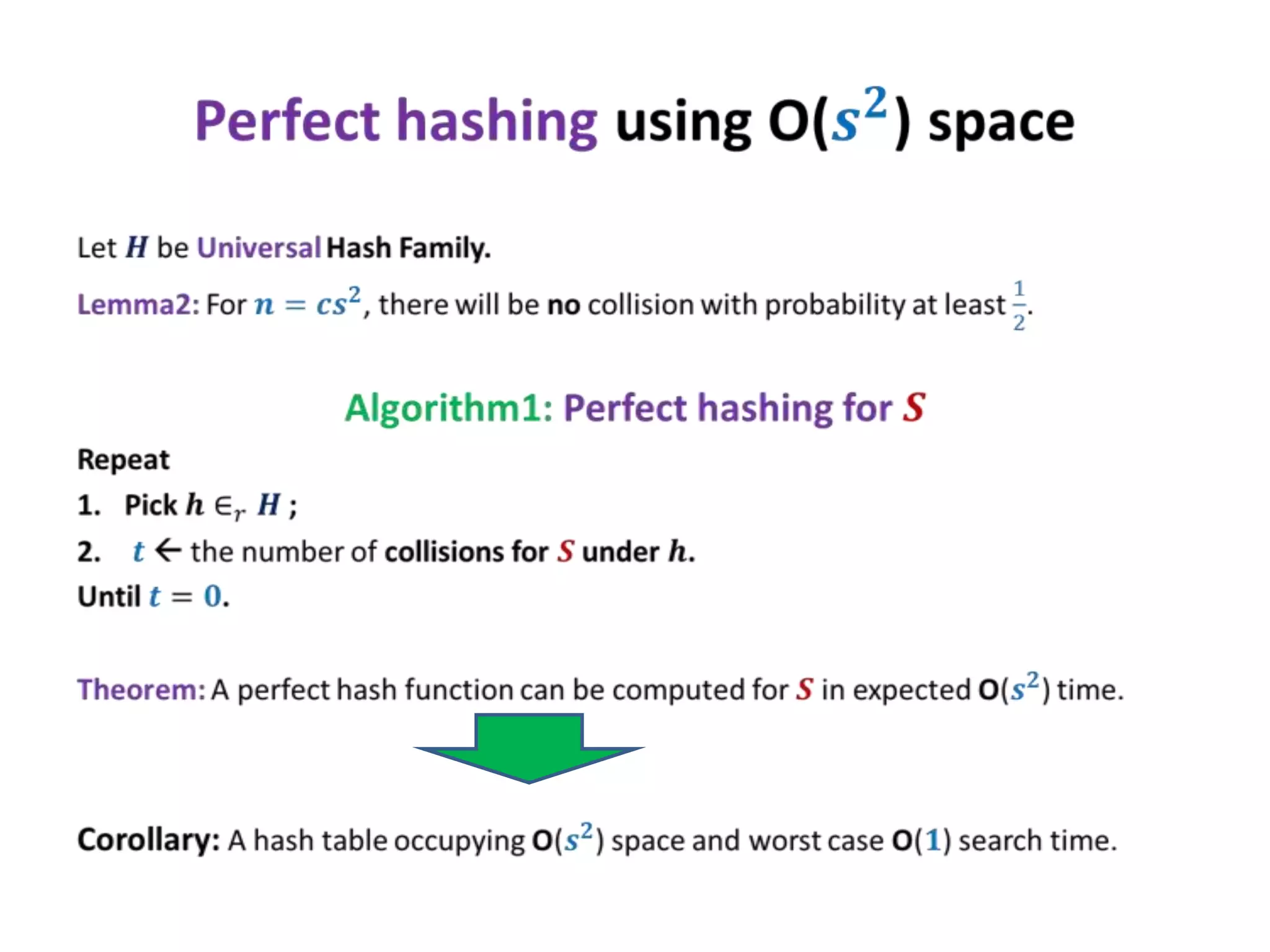 Perfect hashing using O($s^2$) space

Let $H$ be Universal Hash Family.

Lemma2: For $n = cs^2$, there will be no collision with probability at least $\frac{1}{2}$.

Algorithm1: Perfect hashing for $S$

Repeat

1. Pick $h \in_r H$ ;
2. $t \leftarrow$ the number of collisions for $S$ under $h$.

Until $t = 0$.

Theorem: A perfect hash function can be computed for $S$ in expected O($s^2$) time.

Corollary: A hash table occupying O($s^2$) space and worst case O($1$) search time.